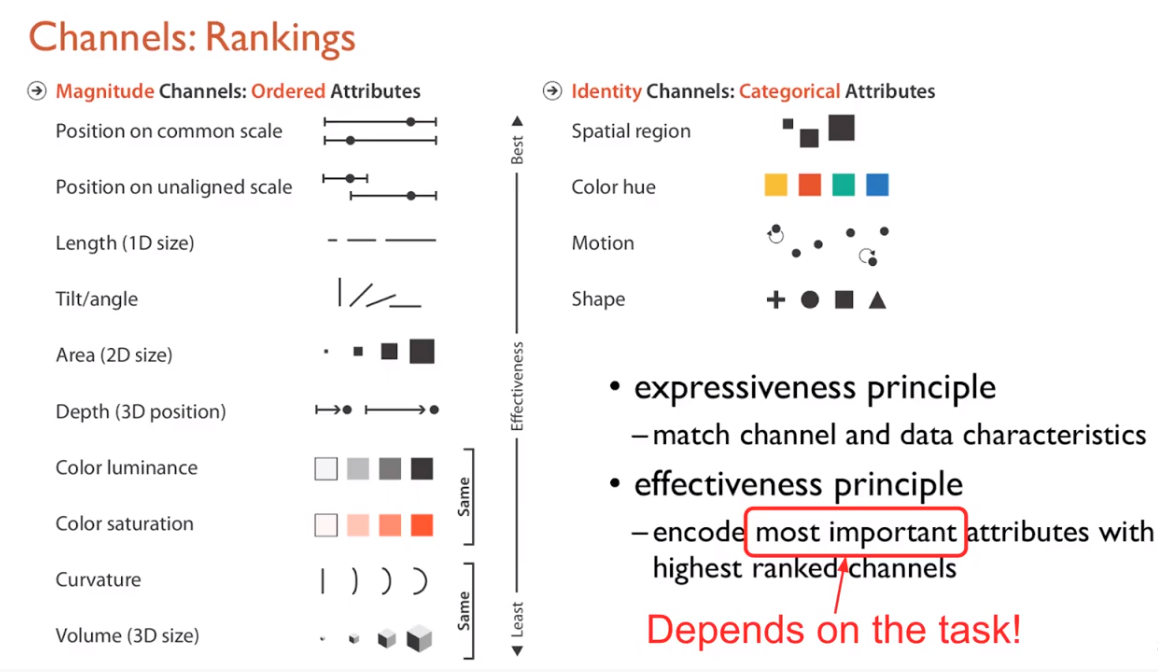 Channels: Rankings

Magnitude Channels: Ordered Attributes

Position on common scale

Position on unaligned scale

Length (1D size)

Tilt/angle

Area (2D size)

Depth (3D position)

Color luminance

Color saturation

Curvature

Volume (3D size)

Same

Same

Best

Effectiveness

Least

Identity Channels: Categorical Attributes

Spatial region

Color hue

Motion

Shape

• expressiveness principle
– match channel and data characteristics

• effectiveness principle
– encode most important attributes with highest ranked channels

Depends on the task!